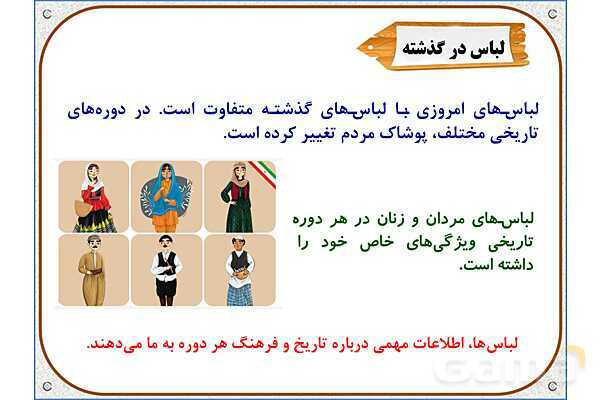 لباس در گذشته

لباس‌های امروزی با لباس‌های گذشته متفاوت است. در دوره‌های تاریخی مختلف، پوشاک مردم تغییر کرده است.

لباس‌های مردان و زنان در هر دوره تاریخی ویژگی‌های خاص خود را داشته است.

لباس‌ها، اطلاعات مهمی درباره تاریخ و فرهنگ هر دوره به ما می‌دهند.